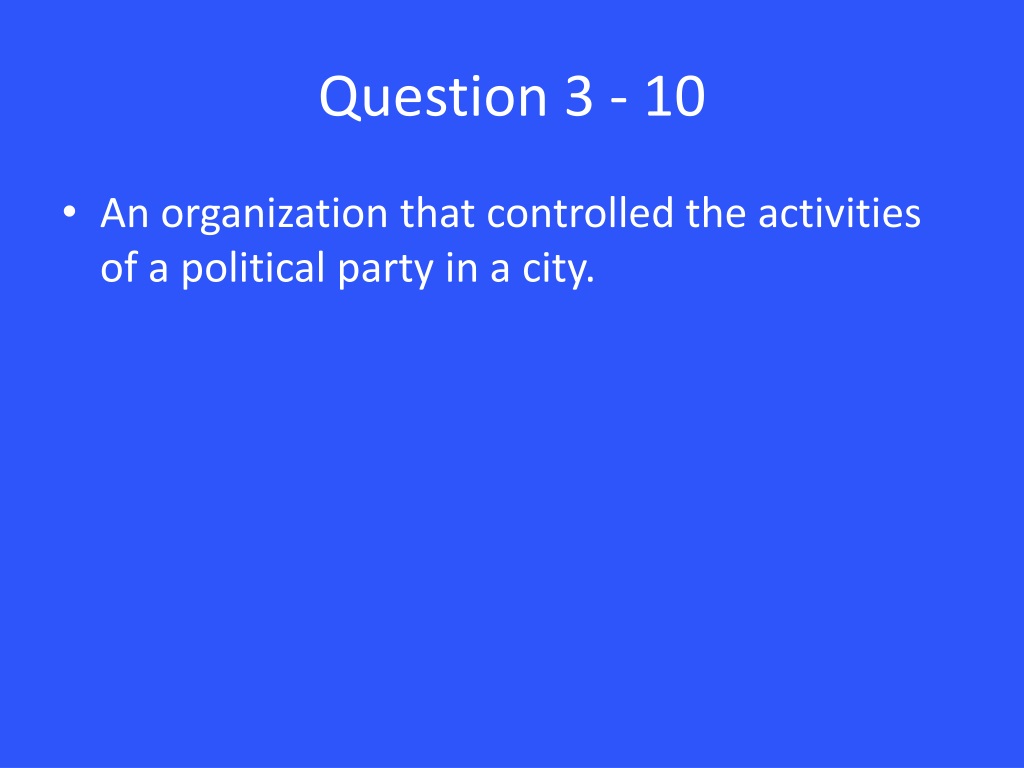 Question 3 - 10

• An organization that controlled the activities of a political party in a city.